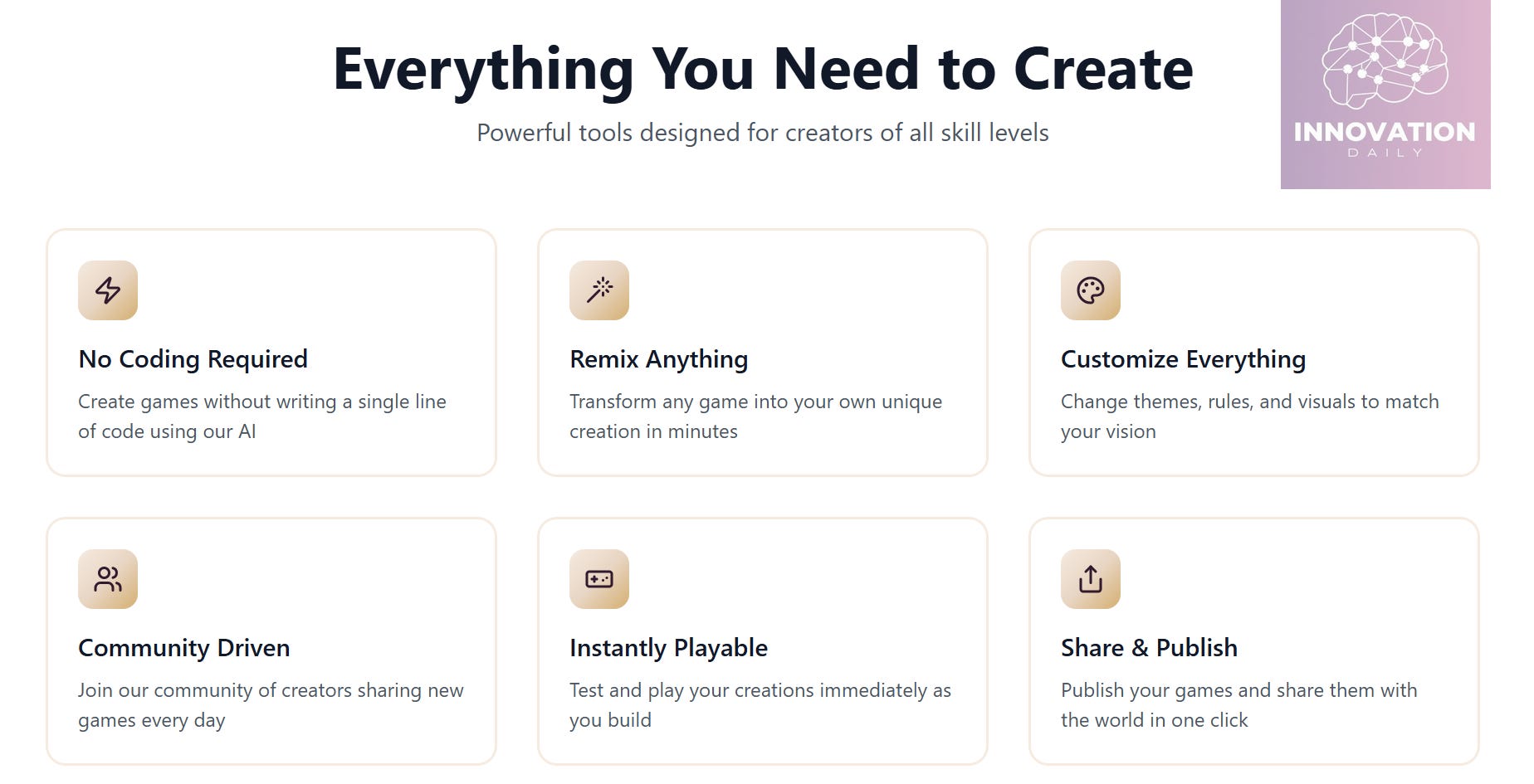 Everything You Need to Create

Powerful tools designed for creators of all skill levels

INNOVATION
DAILY

No Coding Required

Create games without writing a single line of code using our AI

Remix Anything

Transform any game into your own unique creation in minutes

Customize Everything

Change themes, rules, and visuals to match your vision

Community Driven

Join our community of creators sharing new games every day

Instantly Playable

Test and play your creations immediately as you build

Share & Publish

Publish your games and share them with the world in one click